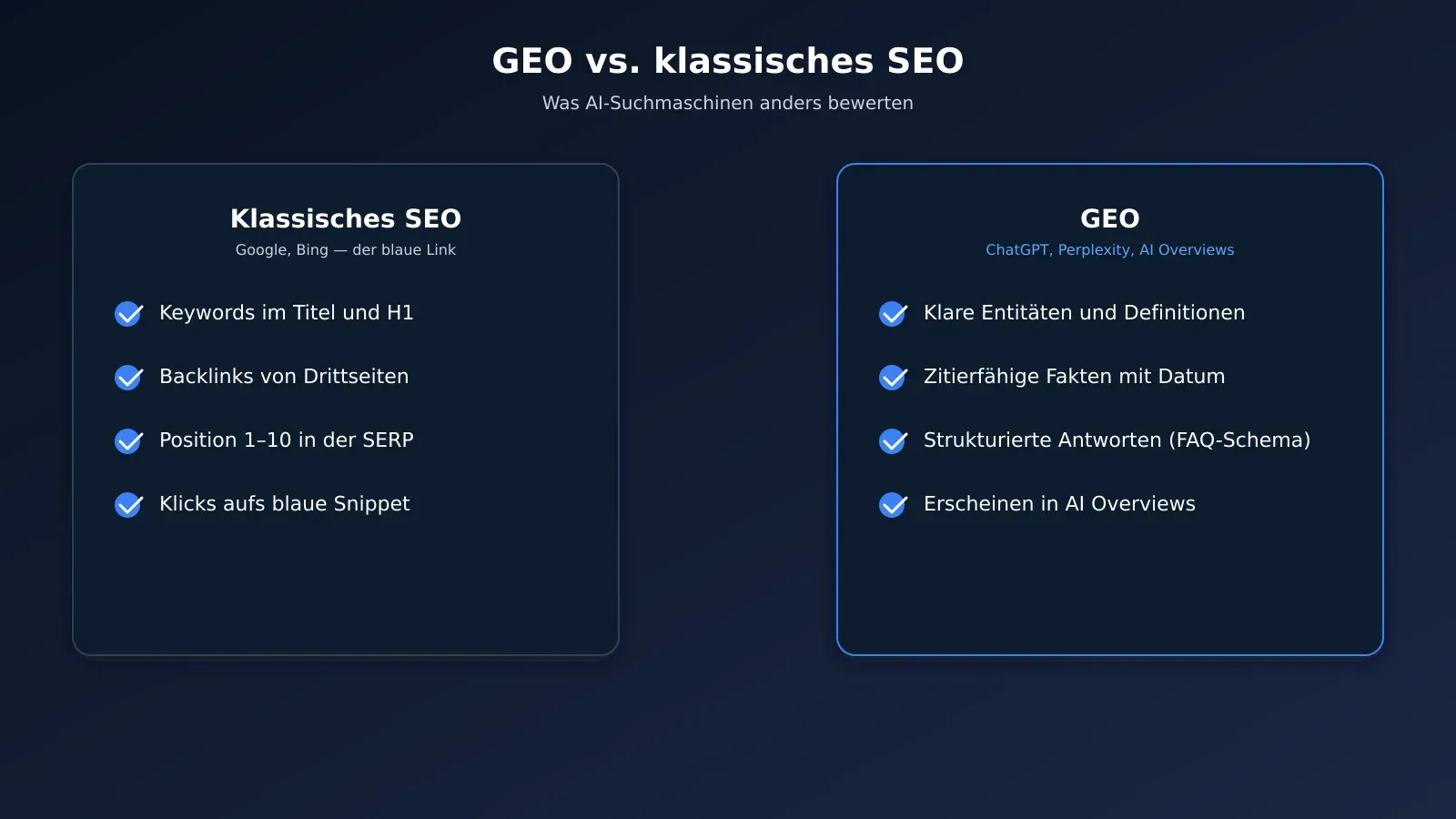 GEO vs. klassisches SEO

Was AI-Suchmaschinen anders bewerten

Klassisches SEO

Google, Bing — der blaue Link

Keywords im Titel und H1

Backlinks von Drittseiten

Position 1–10 in der SERP

Klicks aufs blaue Snippet

GEO

ChatGPT, Perplexity, AI Overviews

Klare Entitäten und Definitionen

Zitierfähige Fakten mit Datum

Strukturierte Antworten (FAQ-Schema)

Erscheinen in AI Overviews